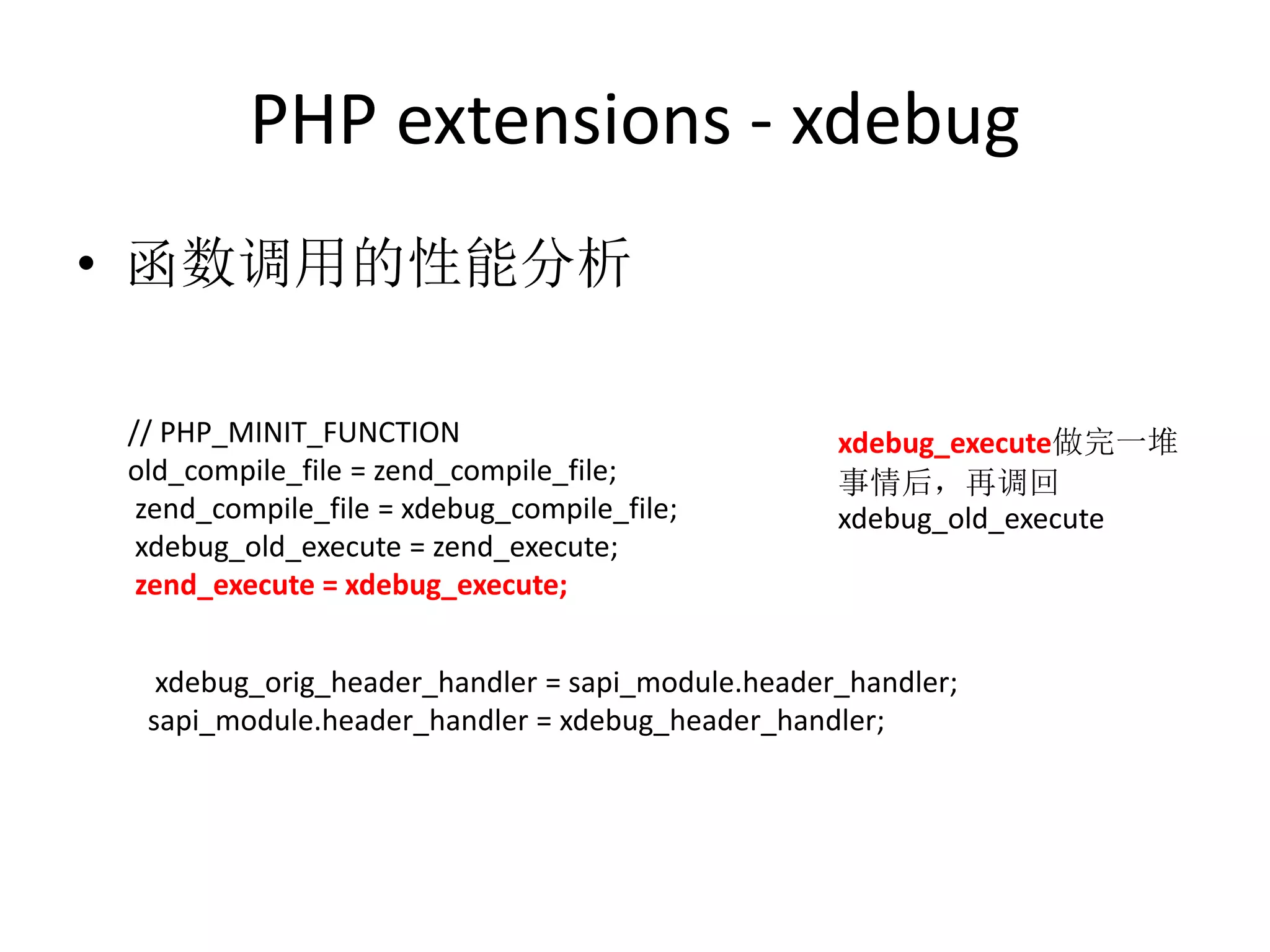 PHP extensions - xdebug

• 函数调用的性能分析

// PHP_MINIT_FUNCTION
old_compile_file = zend_compile_file;
zend_compile_file = xdebug_compile_file;
xdebug_old_execute = zend_execute;
zend_execute = xdebug_execute;

xdebug_execute做完一堆事情后，再调回xdebug_old_execute

xdebug_orig_header_handler = sapi_module.header_handler;
sapi_module.header_handler = xdebug_header_handler;